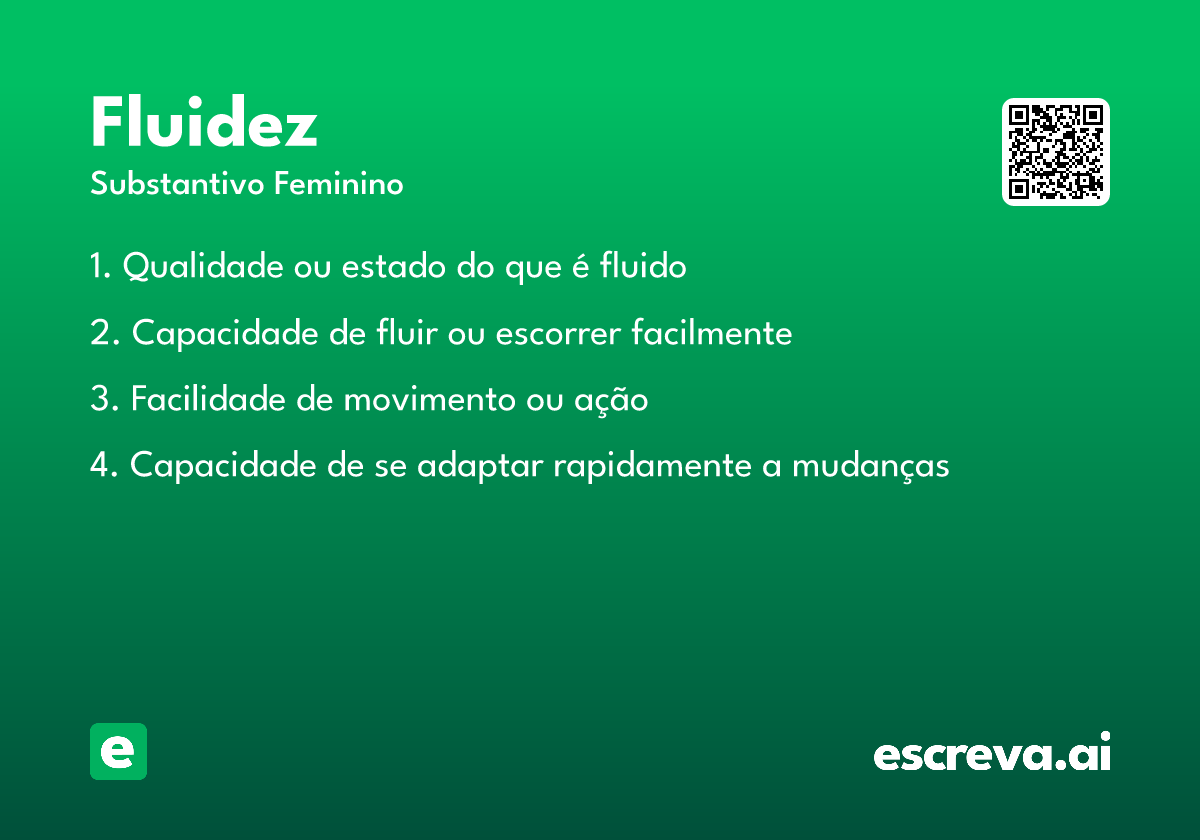 Fluidez
Substantivo Feminino

1. Qualidade ou estado do que é fluido

2. Capacidade de fluir ou escorrer facilmente

3. Facilidade de movimento ou ação

4. Capacidade de se adaptar rapidamente a mudanças

e

escreva.ai